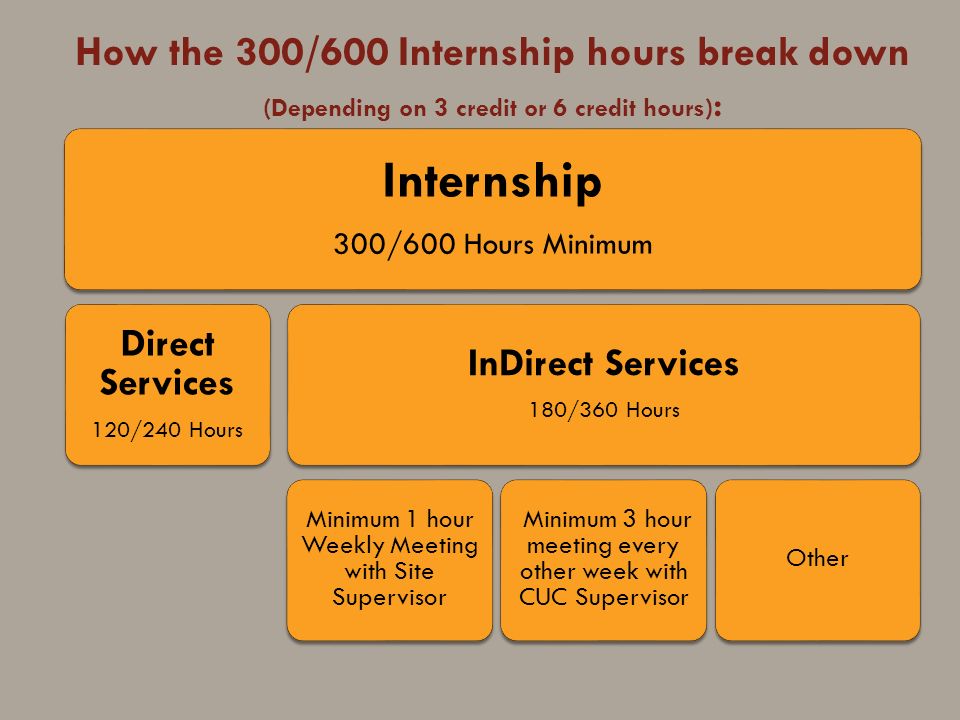 How the 300/600 Internship hours break down

(Depending on 3 credit or 6 credit hours):

Internship

300/600 Hours Minimum

Direct Services

120/240 Hours

InDirect Services

180/360 Hours

Minimum 1 hour Weekly Meeting with Site Supervisor

Minimum 3 hour meeting every other week with CUC Supervisor

Other